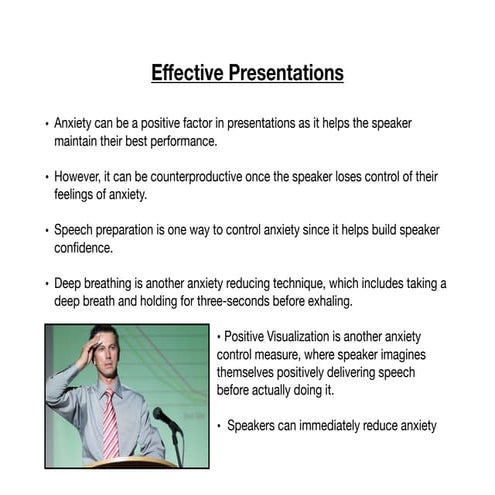 Effective Presentations

• Anxiety can be a positive factor in presentations as it helps the speaker maintain their best performance.

• However, it can be counterproductive once the speaker loses control of their feelings of anxiety.

• Speech preparation is one way to control anxiety since it helps build speaker confidence.

• Deep breathing is another anxiety reducing technique, which includes taking a deep breath and holding for three-seconds before exhaling.

• Positive Visualization is another anxiety control measure, where speaker imagines themselves positively delivering speech before actually doing it.

• Speakers can immediately reduce anxiety